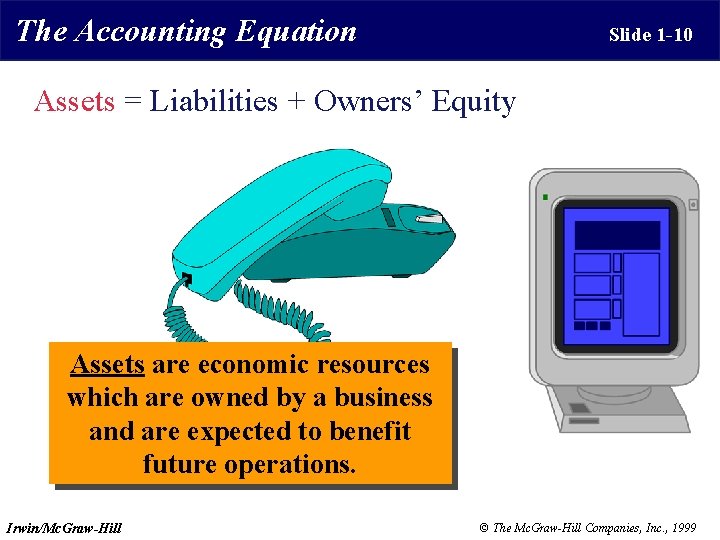 The Accounting Equation

Slide 1-10

Assets = Liabilities + Owners' Equity

Assets are economic resources which are owned by a business and are expected to benefit future operations.

Irwin/McGraw-Hill

© The McGraw-Hill Companies, Inc., 1999